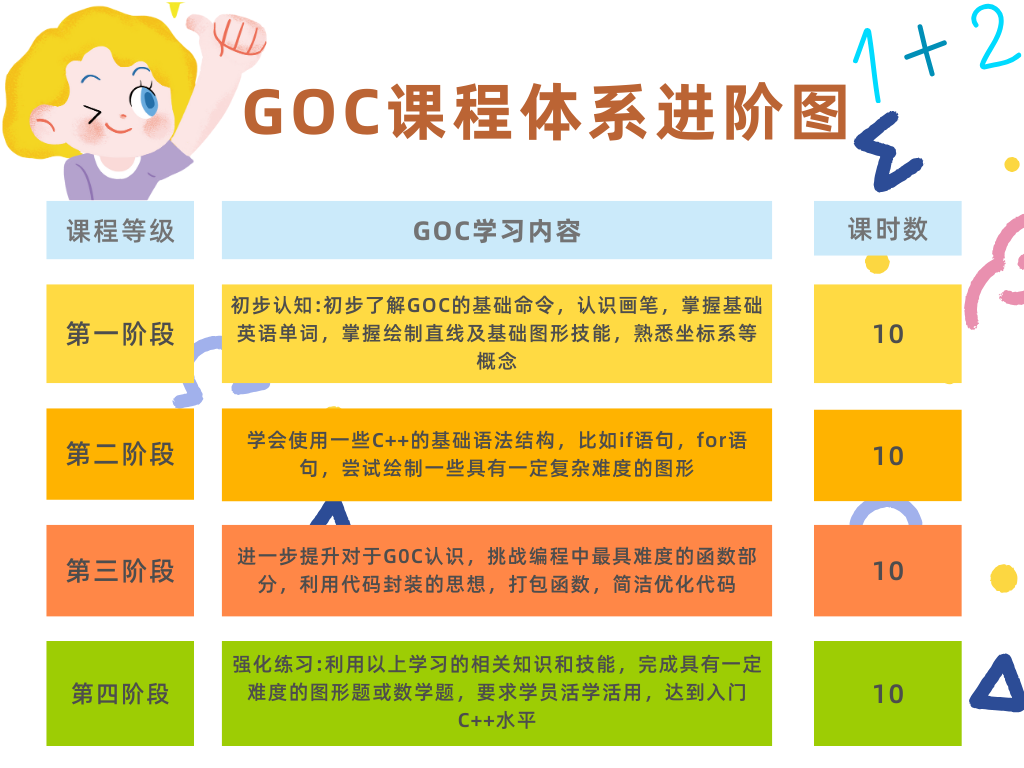 1+2

GOC课程体系进阶图

| 课程等级 | GOC学习内容 | 课时数 |
|---|---|---|
| 第一阶段 | 初步认知:初步了解GOC的基础命令，认识画笔，掌握基础英语单词，掌握绘制直线及基础图形技能，熟悉坐标系等概念 | 10 |
| 第二阶段 | 学会使用一些C++的基础语法结构，比如if语句，for语句，尝试绘制一些具有一定复杂难度的图形 | 10 |
| 第三阶段 | 进一步提升对于GOC认识，挑战编程中最具难度的函数部分，利用代码封装的思想，打包函数，简洁优化代码 | 10 |
| 第四阶段 | 强化练习:利用以上学习的相关知识和技能，完成具有一定难度的图形题或数学题，要求学员活学活用，达到入门C++水平 | 10 |